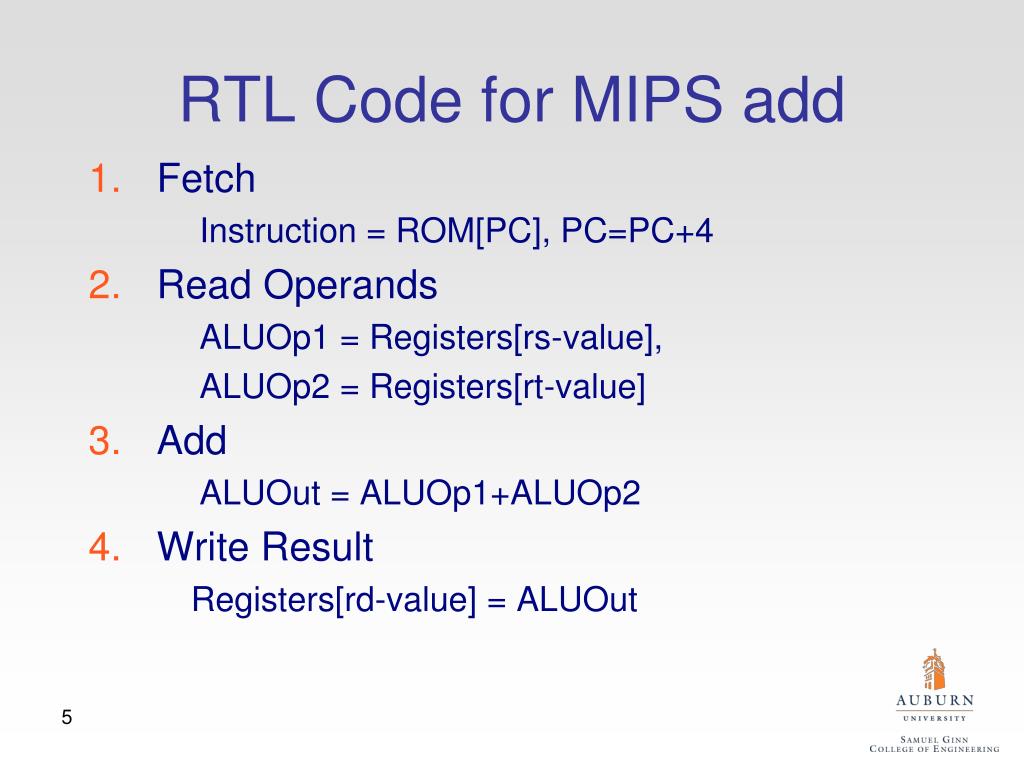 RTL Code for MIPS add

1. Fetch
Instruction = ROM[PC], PC=PC+4

2. Read Operands
ALUOp1 = Registers[rs-value],
ALUOp2 = Registers[rt-value]

3. Add
ALUOut = ALUOp1+ALUOp2

4. Write Result
Registers[rd-value] = ALUOut

5

AUBURN
UNIVERSITY
SAMUEL GINN
COLLEGE OF ENGINEERING